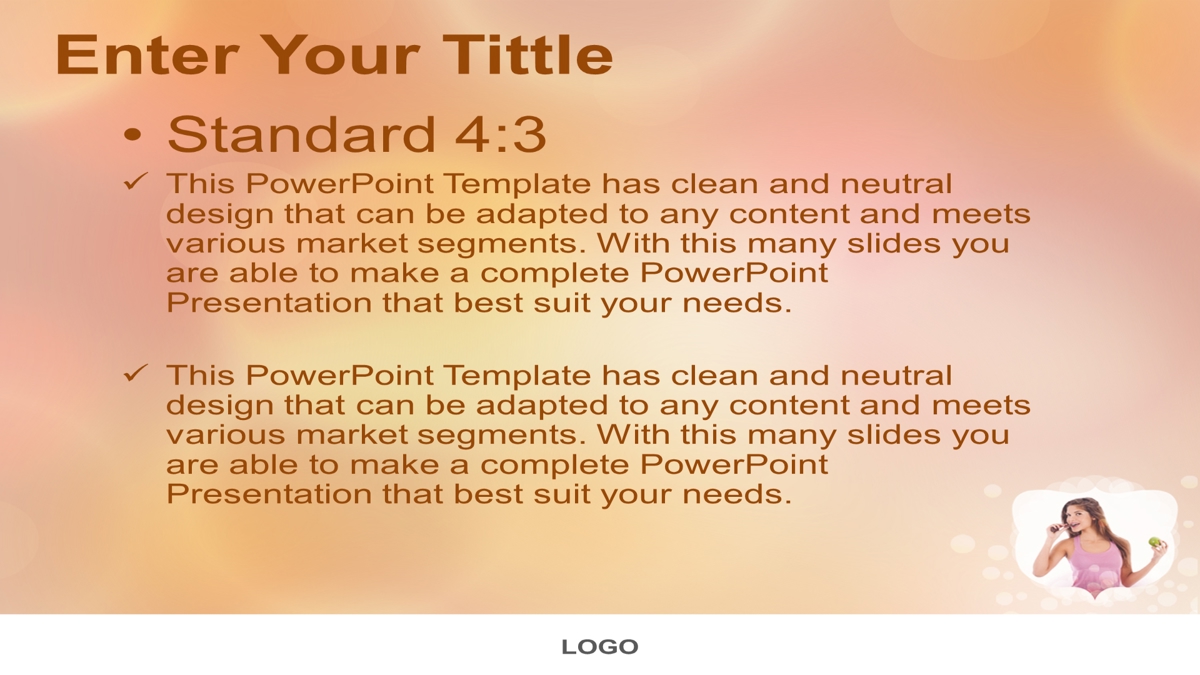 Enter Your Tittle

• Standard 4:3

✓ This PowerPoint Template has clean and neutral design that can be adapted to any content and meets various market segments. With this many slides you are able to make a complete PowerPoint Presentation that best suit your needs.

✓ This PowerPoint Template has clean and neutral design that can be adapted to any content and meets various market segments. With this many slides you are able to make a complete PowerPoint Presentation that best suit your needs.

LOGO